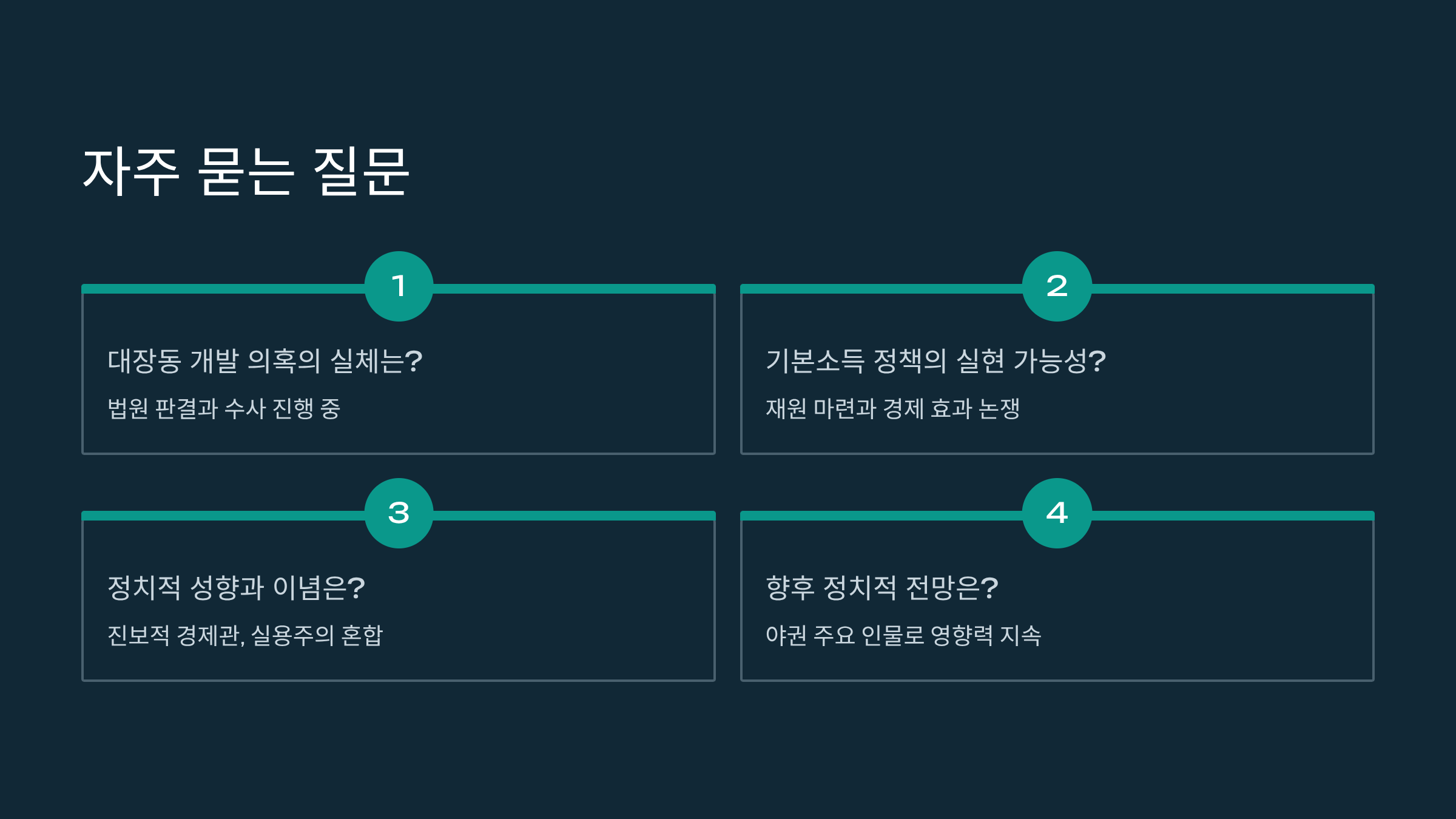 자주 묻는 질문

1

대장동 개발 의혹의 실체는?

법원 판결과 수사 진행 중

2

기본소득 정책의 실현 가능성?

재원 마련과 경제 효과 논쟁

3

정치적 성향과 이념은?

진보적 경제관, 실용주의 혼합

4

향후 정치적 전망은?

야권 주요 인물로 영향력 지속